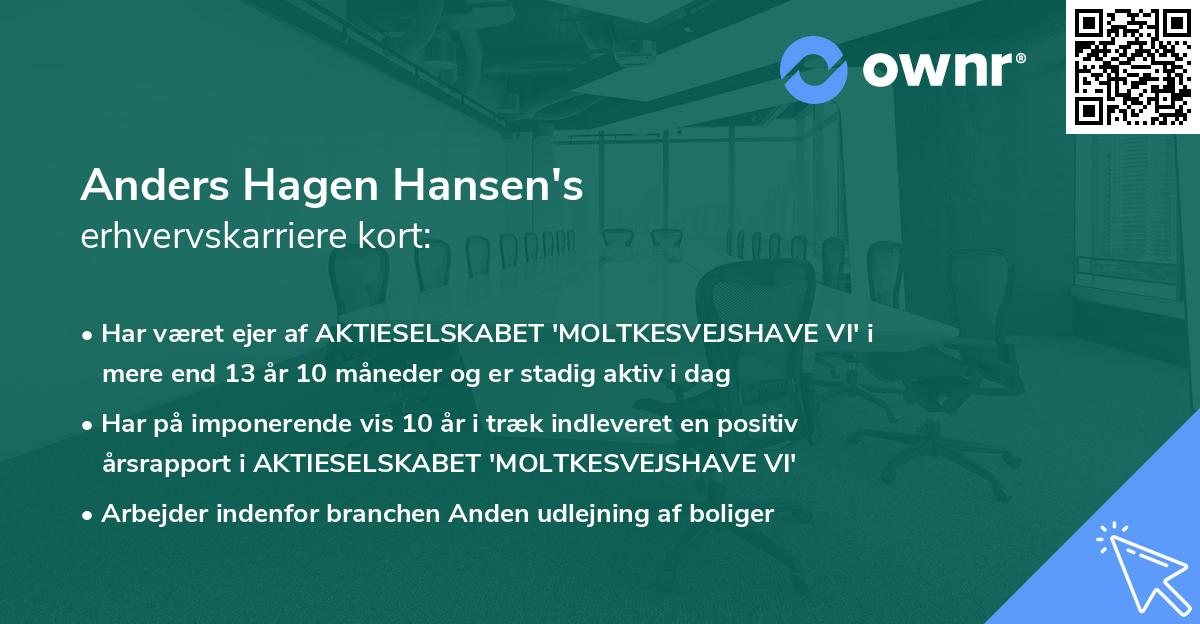 ownr®

Anders Hagen Hansen's
erhvervskarriere kort:

• Har været ejer af AKTIESELSKABET 'MOLTKESVEJSHAVE VI' i mere end 13 år 10 måneder og er stadig aktiv i dag

• Har på imponerende vis 10 år i træk indleveret en positiv årsrapport i AKTIESELSKABET 'MOLTKESVEJSHAVE VI'

• Arbejder indenfor branchen Anden udlejning af boliger